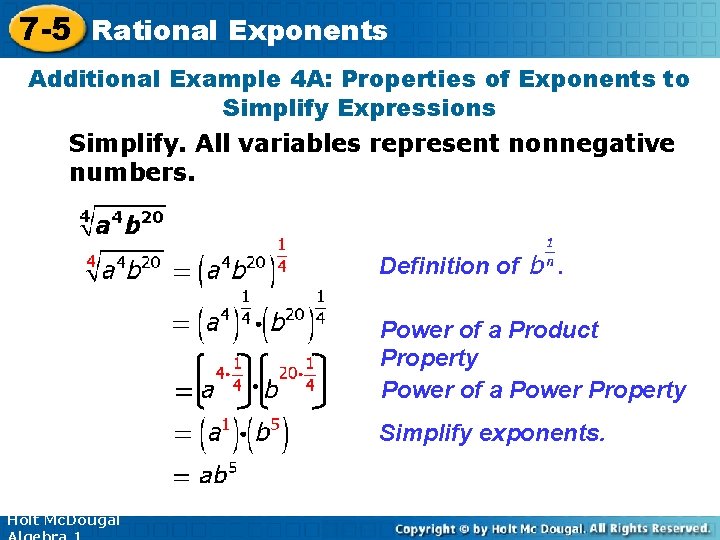 7-5 Rational Exponents

Additional Example 4A: Properties of Exponents to Simplify Expressions

Simplify. All variables represent nonnegative numbers.

$\sqrt[4]{a^4b^{20}}$

$\sqrt[4]{a^4b^{20}} = \left(a^4b^{20}\right)^{\frac{1}{4}}$ Definition of $b^{\frac{1}{n}}$.

$= \left(a^4\right)^{\frac{1}{4}} \cdot \left(b^{20}\right)^{\frac{1}{4}}$ Power of a Product Property

$= \left[a^{4 \cdot \frac{1}{4}}\right] \cdot \left[b^{20 \cdot \frac{1}{4}}\right]$ Power of a Power Property

$= \left(a^1\right) \cdot \left(b^5\right)$ Simplify exponents.

$= ab^5$

Holt McDougal Algebra 1

Copyright © by Holt Mc Dougal. All Rights Reserved.